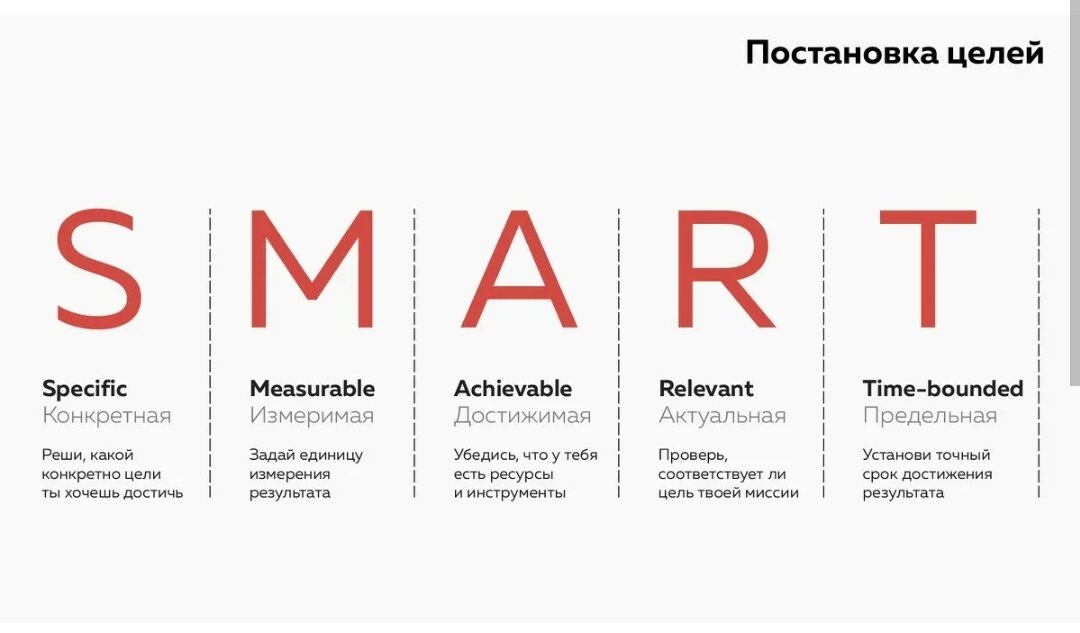 Постановка целей

S
Specific
Конкретная
Реши, какой конкретно цели ты хочешь достичь

M
Measurable
Измеримая
Задай единицу измерения результата

A
Achievable
Достижимая
Убедись, что у тебя есть ресурсы и инструменты

R
Relevant
Актуальная
Проверь, соответствует ли цель твоей миссии

T
Time-bounded
Предельная
Установи точный срок достижения результата